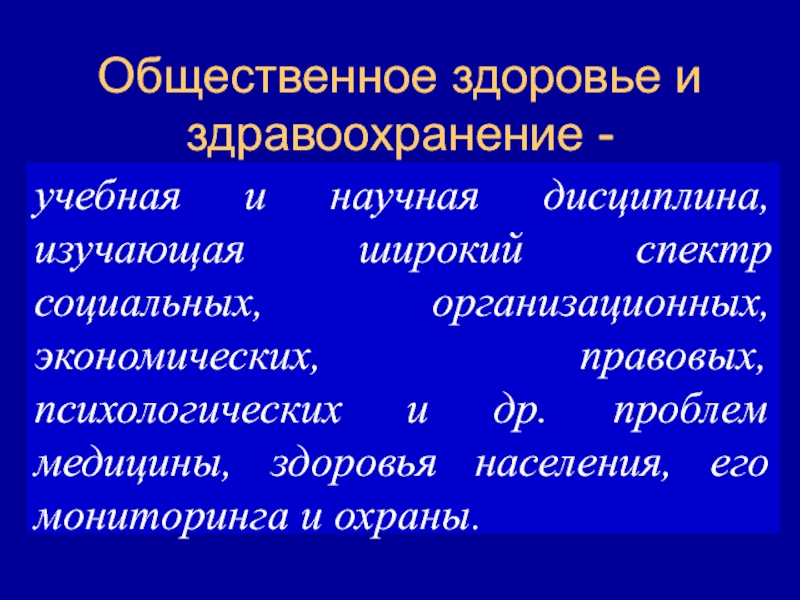 Общественное здоровье и здравоохранение -

учебная и научная дисциплина, изучающая широкий спектр социальных, организационных, экономических, правовых, психологических и др. проблем медицины, здоровья населения, его мониторинга и охраны.